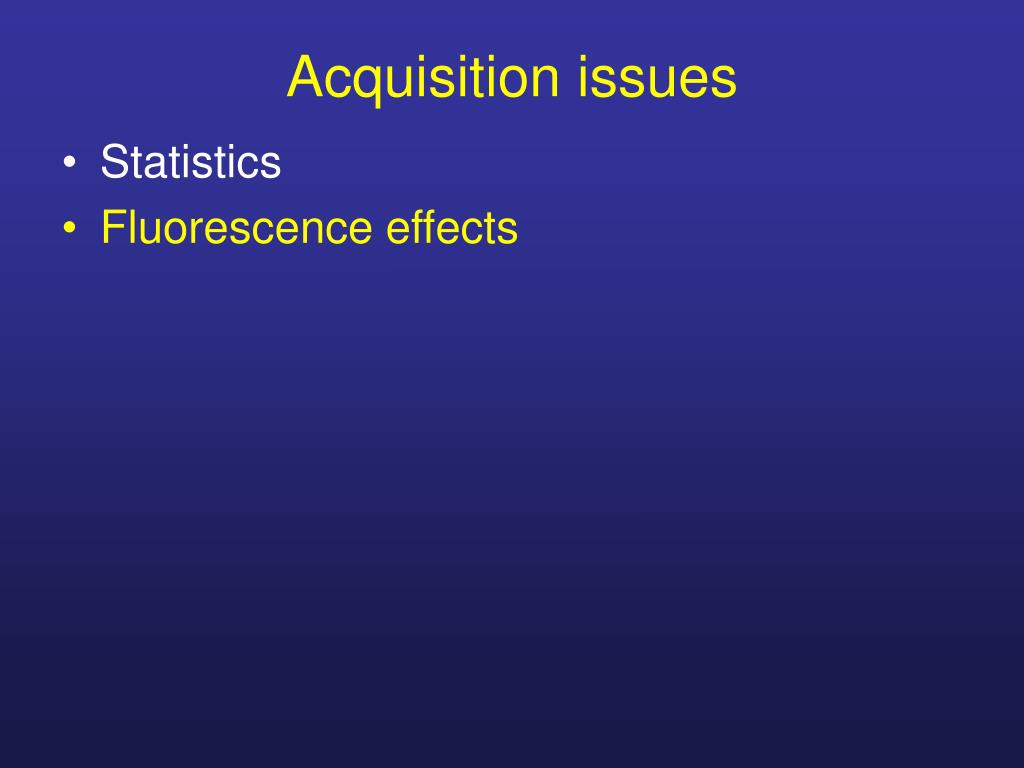 Acquisition issues

• Statistics
• Fluorescence effects